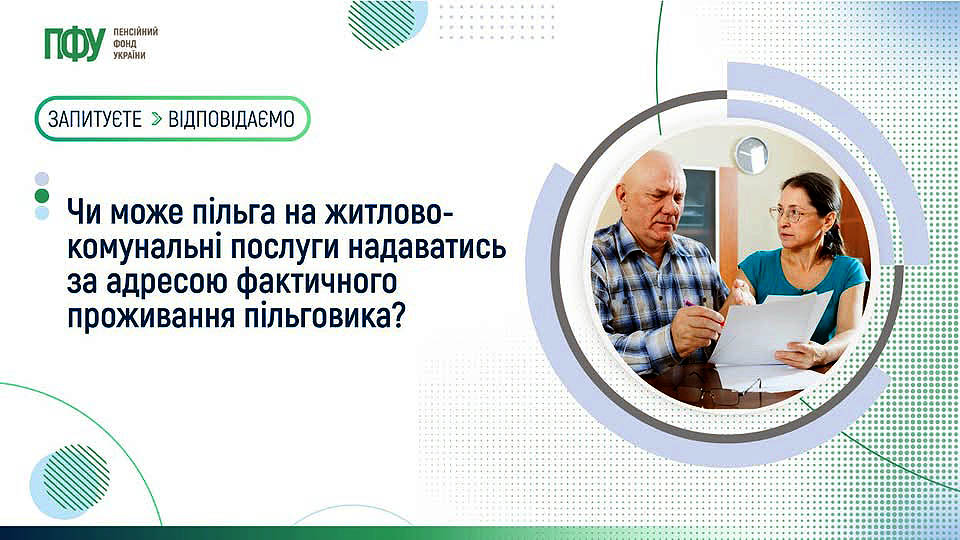 ПФУ ПЕНСІЙНИЙ ФОНД УКРАЇНИ

ЗАПИТУЄТЕ > ВІДПОВІДАЄМО

Чи може пільга на житлово-комунальні послуги надаватись за адресою фактичного проживання пільговика?